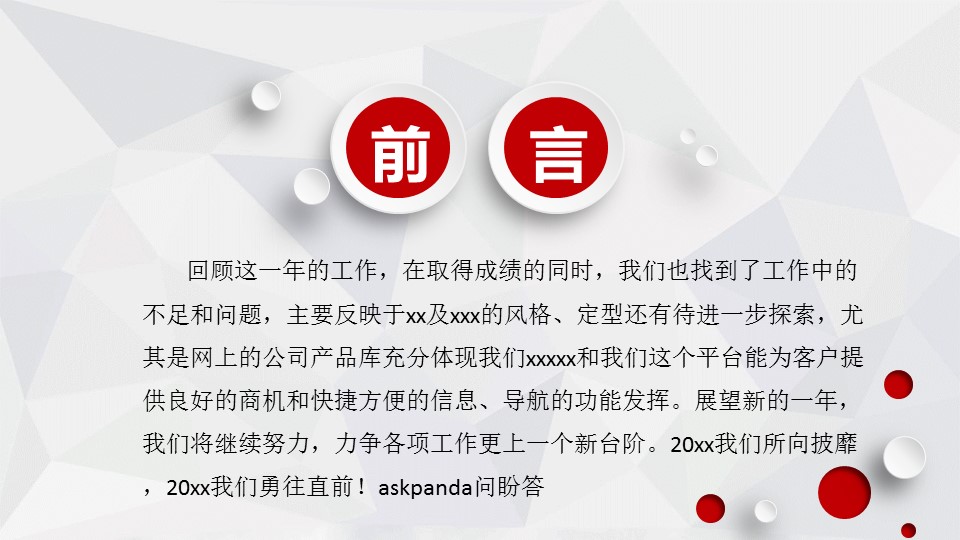 前 言

回顾这一年的工作，在取得成绩的同时，我们也找到了工作中的不足和问题，主要反映于xx及xxx的风格、定型还有待进一步探索，尤其是网上的公司产品库充分体现我们xxxxx和我们这个平台能为客户提供良好的商机和快捷方便的信息、导航的功能发挥。展望新的一年，我们将继续努力，力争各项工作更上一个新台阶。20xx我们所向披靡，20xx我们勇往直前！askpanda问盼答